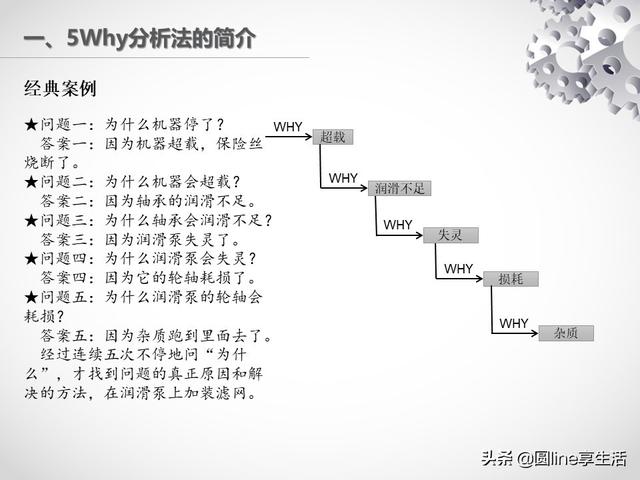 一、5Why分析法的简介

经典案例

★问题一：为什么机器停了？
答案一：因为机器超载，保险丝烧断了。
★问题二：为什么机器会超载？
答案二：因为轴承的润滑不足。
★问题三：为什么轴承会润滑不足？
答案三：因为润滑泵失灵了。
★问题四：为什么润滑泵会失灵？
答案四：因为它的轮轴耗损了。
★问题五：为什么润滑泵的轮轴会耗损？
答案五：因为杂质跑到里面去了。
经过连续五次不停地问“为什么”，才找到问题的真正原因和解决的方法，在润滑泵上加装滤网。

WHY
超载
WHY
润滑不足
WHY
失灵
WHY
损耗
WHY
杂质

头条 @圆line享生活